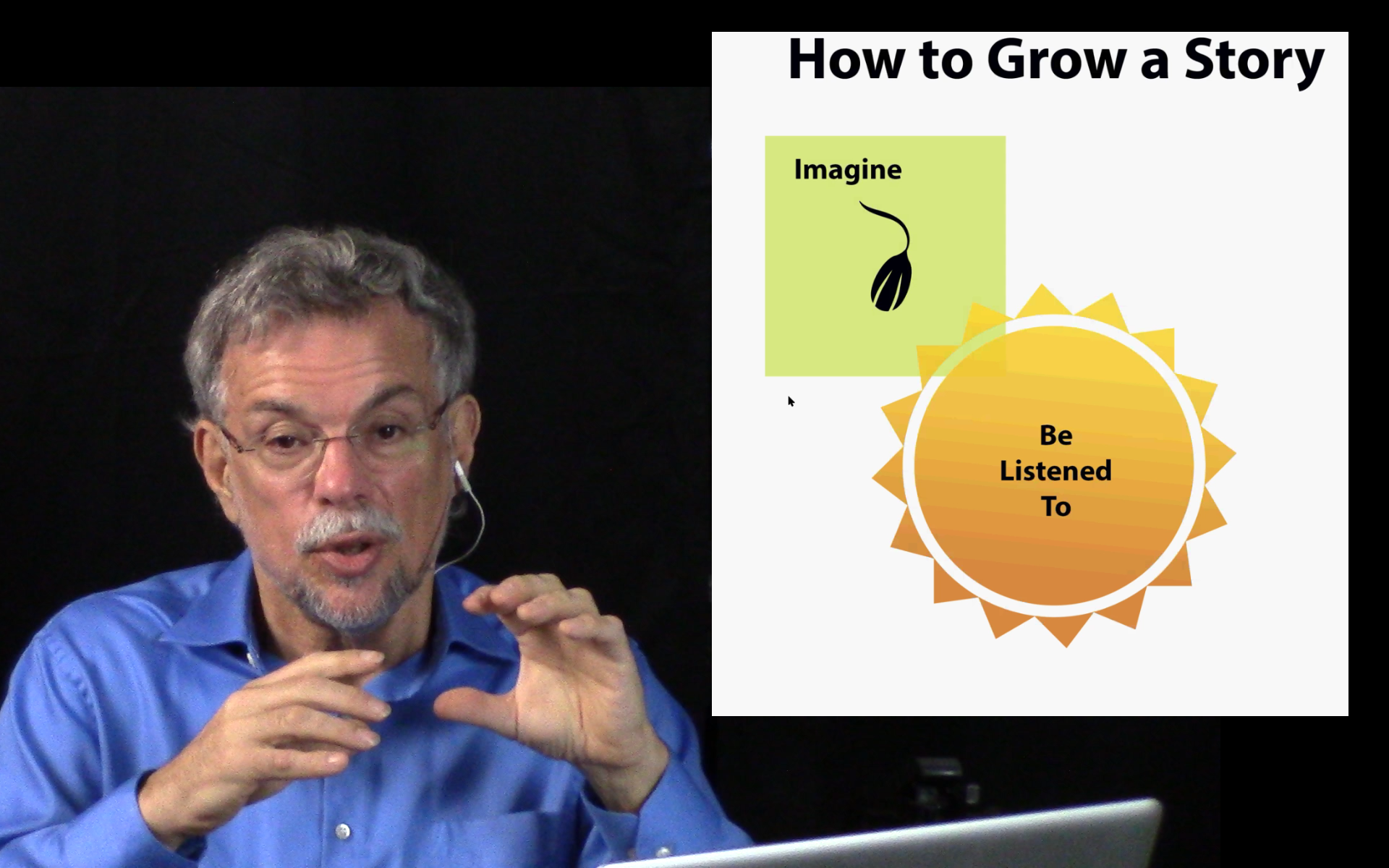 How to Grow a Story

Imagine

Be Listened To